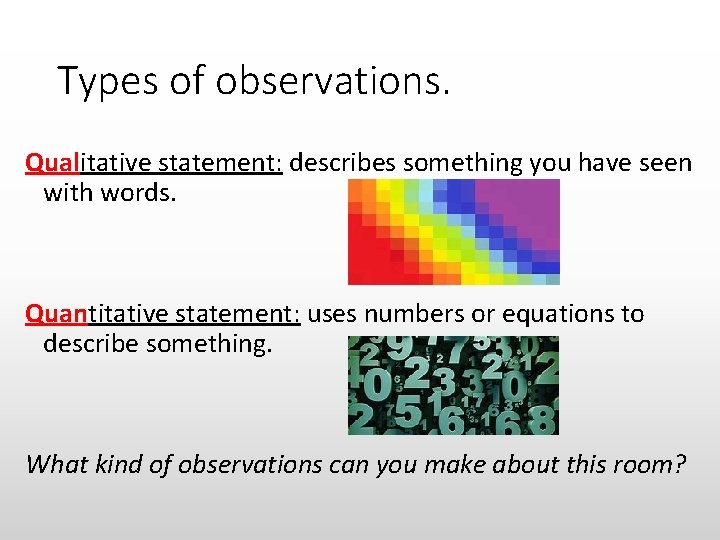 Types of observations.

Qualitative statement: describes something you have seen with words.

Quantitative statement: uses numbers or equations to describe something.

What kind of observations can you make about this room?